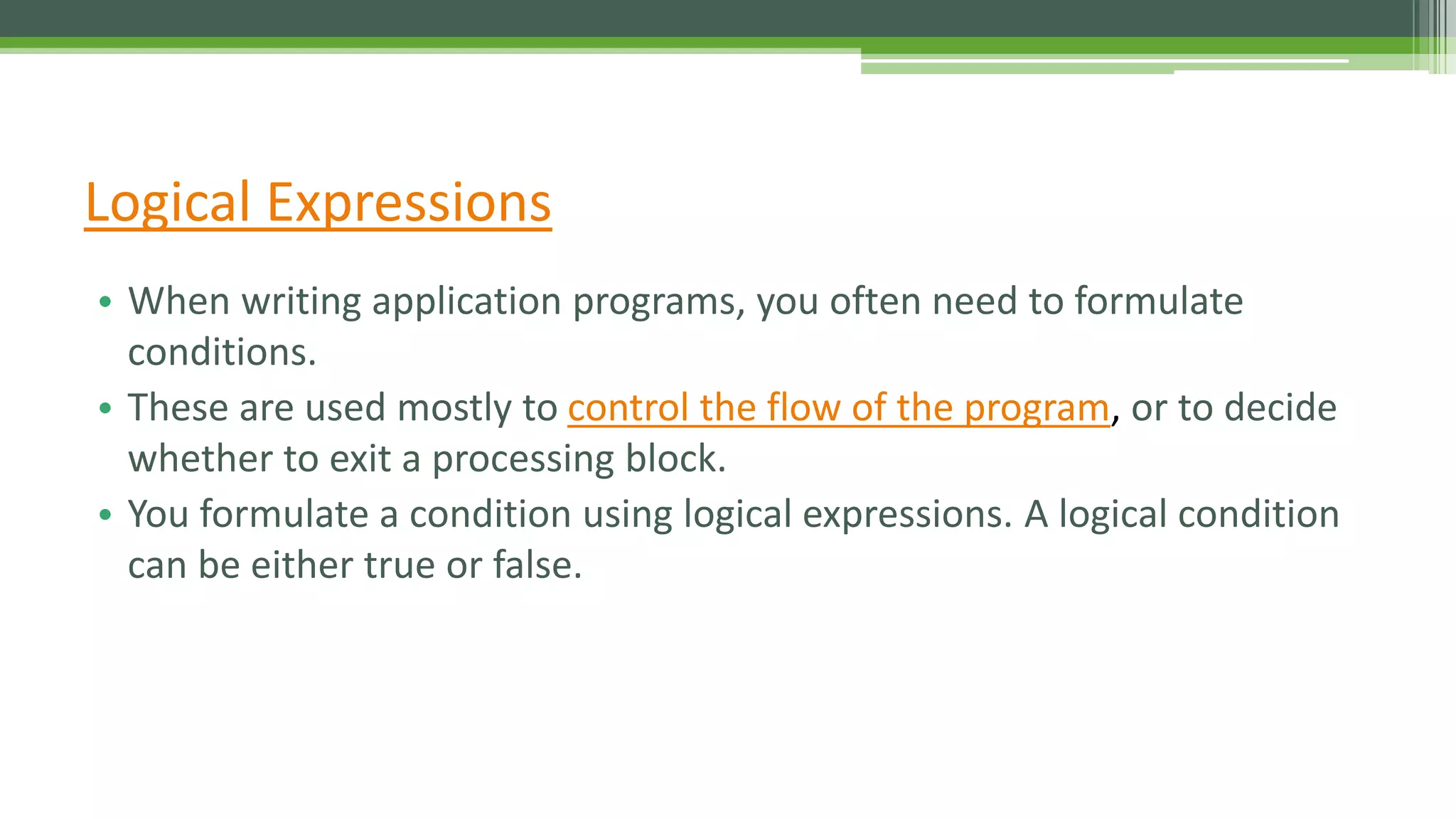 Logical Expressions

• When writing application programs, you often need to formulate conditions.
• These are used mostly to control the flow of the program, or to decide whether to exit a processing block.
• You formulate a condition using logical expressions. A logical condition can be either true or false.